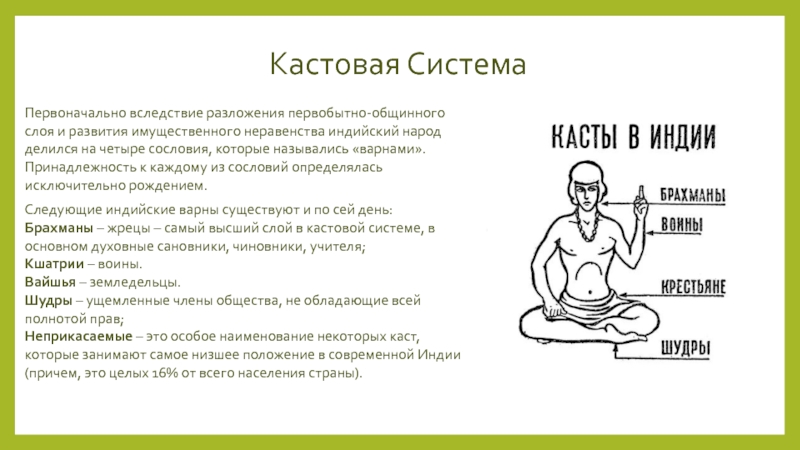 Кастовая Система

Первоначально вследствие разложения первобытно-общинного слоя и развития имущественного неравенства индийский народ делился на четыре сословия, которые назывались «варнами». Принадлежность к каждому из сословий определялась исключительно рождением.

Следующие индийские варны существуют и по сей день:
Брахманы – жрецы – самый высший слой в кастовой системе, в основном духовные сановники, чиновники, учителя;
Кшатрии – воины.
Вайшья – земледельцы.
Шудры – ущемленные члены общества, не обладающие всей полнотой прав;
Неприкасаемые – это особое наименование некоторых каст, которые занимают самое низшее положение в современной Индии (причем, это целых 16% от всего населения страны).

КАСТЫ В ИНДИИ
БРАХМАНЫ
ВОИНЫ
КРЕСТЬЯНЕ
ШУДРЫ